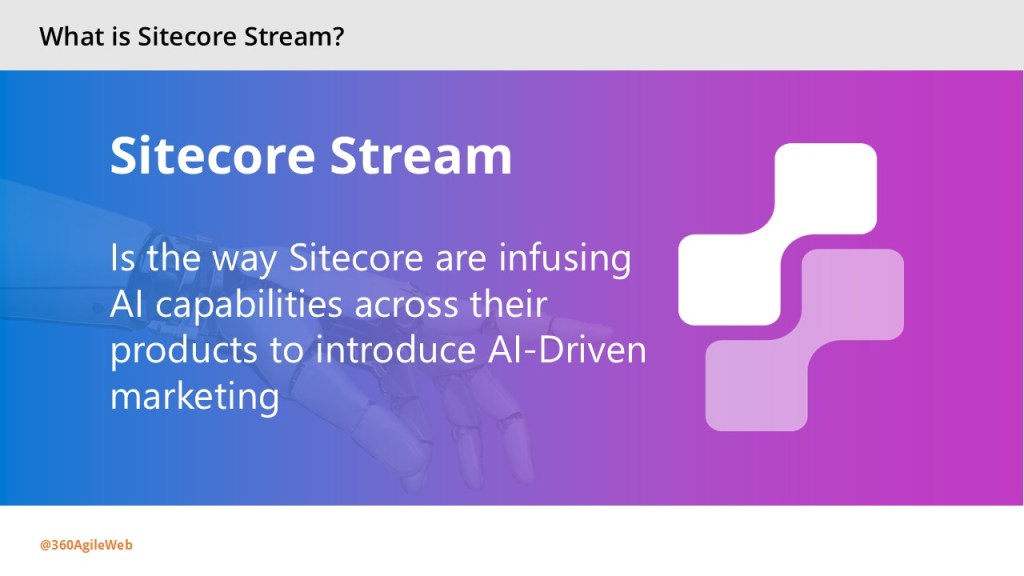 What is Sitecore Stream?

Sitecore Stream

Is the way Sitecore are infusing AI capabilities across their products to introduce AI-Driven marketing

@360AgileWeb